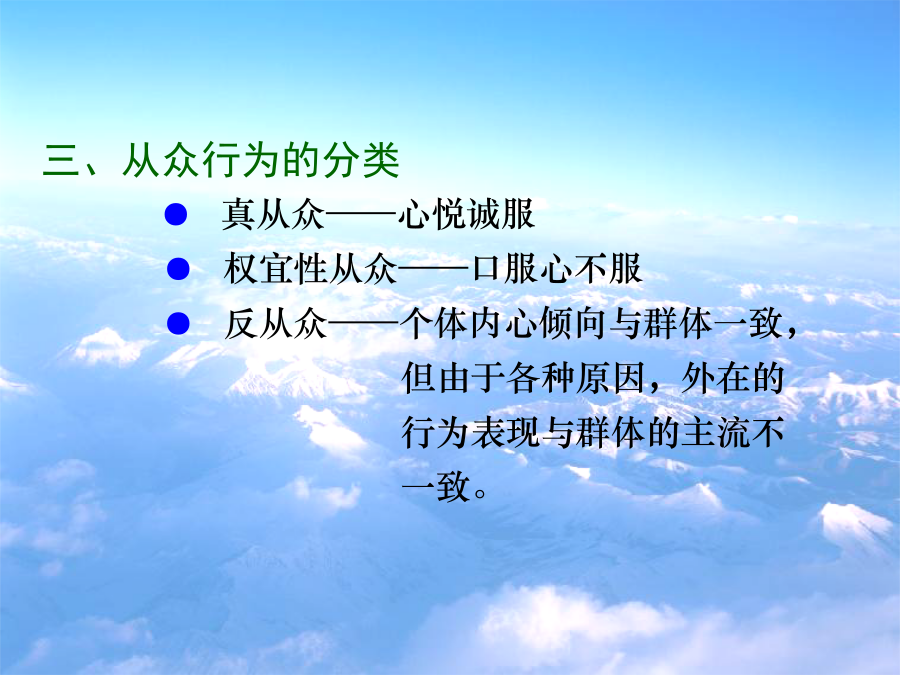 三、从众行为的分类

● 真从众——心悦诚服

● 权宜性从众——口服心不服

● 反从众——个体内心倾向与群体一致，但由于各种原因，外在的行为表现与群体的主流不一致。